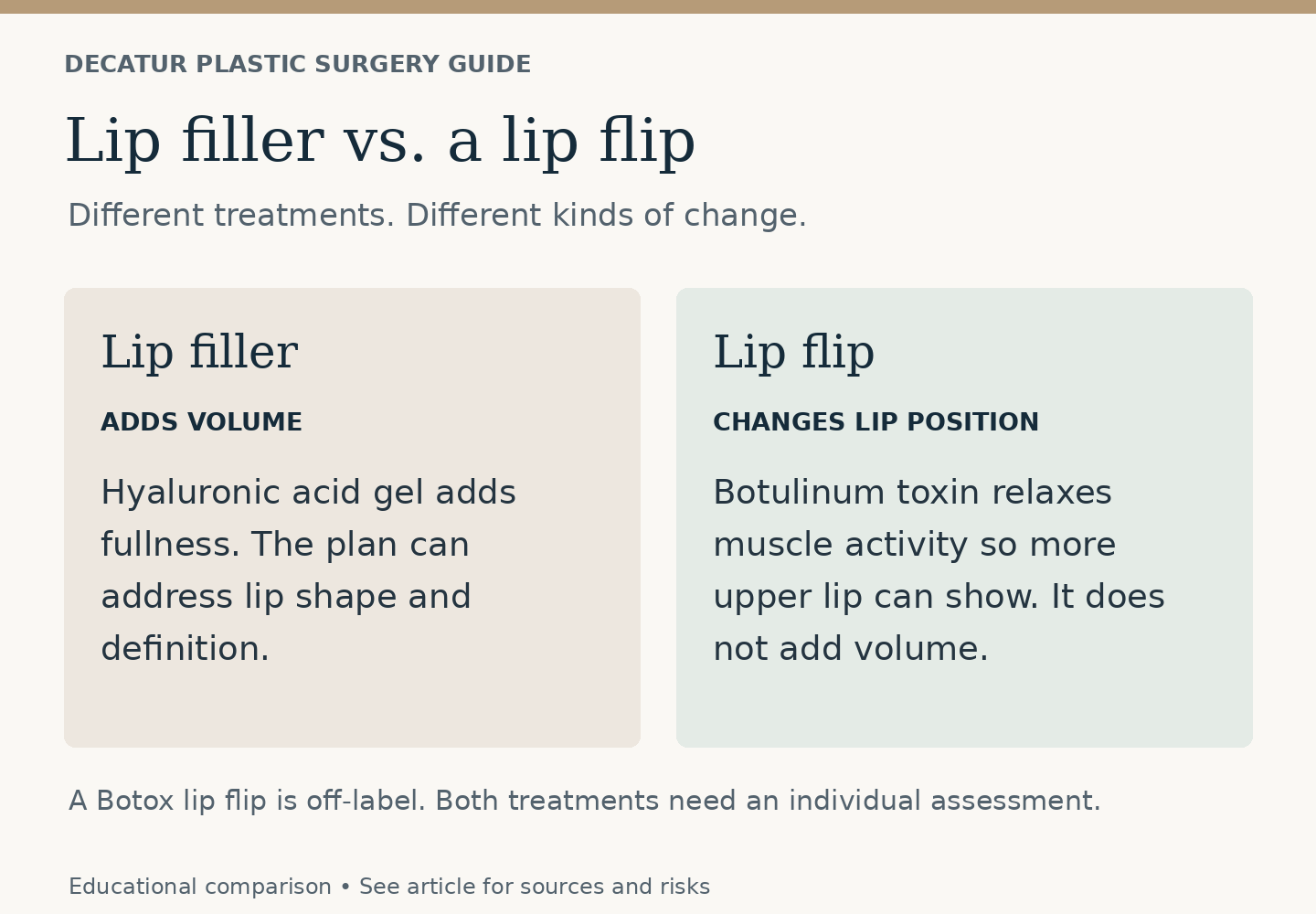 DECATUR PLASTIC SURGERY GUIDE

Lip filler vs. a lip flip

Different treatments. Different kinds of change.

Lip filler

ADDS VOLUME

Hyaluronic acid gel adds fullness. The plan can address lip shape and definition.

Lip flip

CHANGES LIP POSITION

Botulinum toxin relaxes muscle activity so more upper lip can show. It does not add volume.

A Botox lip flip is off-label. Both treatments need an individual assessment.

Educational comparison • See article for sources and risks